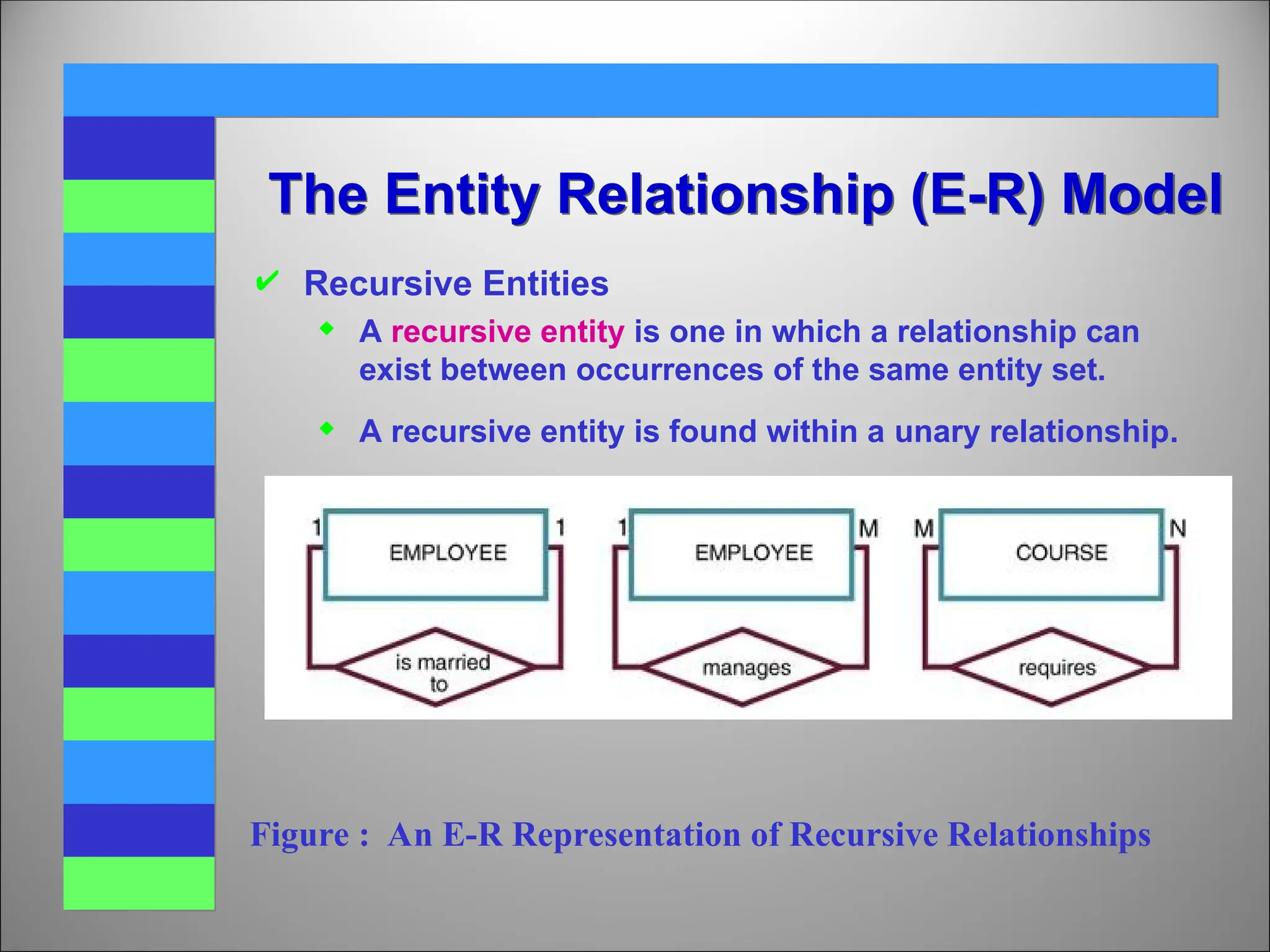 The Entity Relationship (E-R) Model

✔ Recursive Entities

◆ A recursive entity is one in which a relationship can exist between occurrences of the same entity set.

◆ A recursive entity is found within a unary relationship.

1 EMPLOYEE 1
is married to

1 EMPLOYEE M
manages

M COURSE N
requires

Figure : An E-R Representation of Recursive Relationships